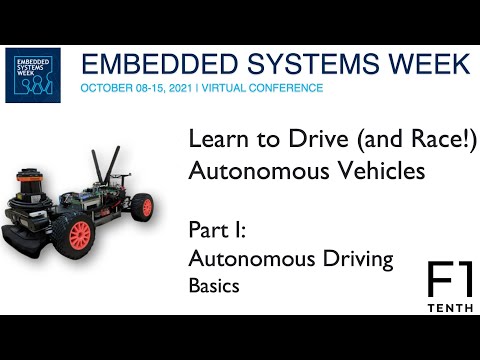 EMBEDDED SYSTEMS WEEK

EMBEDDED SYSTEMS WEEK
OCTOBER 08-15, 2021 | VIRTUAL CONFERENCE

Learn to Drive (and Race!) Autonomous Vehicles

Part I:
Autonomous Driving Basics

F1
TENTH